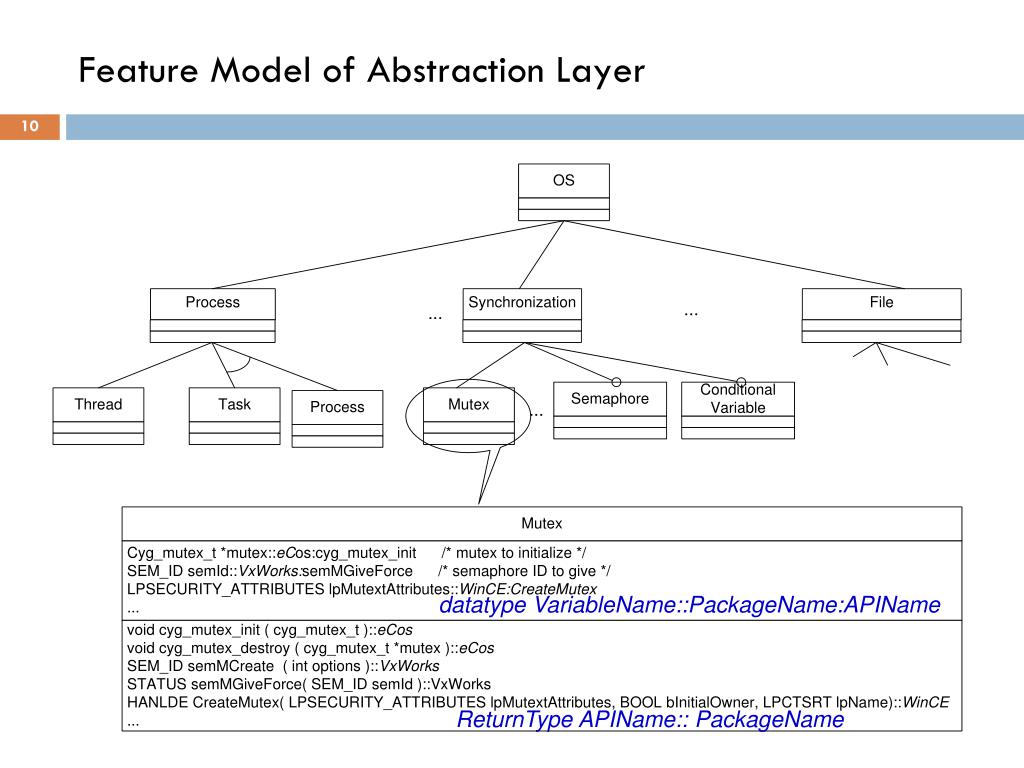 Feature Model of Abstraction Layer

10

OS

Process

...

Synchronization

...

File

Thread

Task

Process

Mutex

...

Semaphore

Conditional Variable

Mutex

Cyg_mutex_t *mutex::eCos:cyg_mutex_init /* mutex to initialize */
SEM_ID semId::VxWorks:semMGiveForce /* semaphore ID to give */
LPSECURITY_ATTRIBUTES lpMutextAttributes::WinCE:CreateMutex
...
datatype VariableName::PackageName:APIName

void cyg_mutex_init ( cyg_mutex_t )::eCos
void cyg_mutex_destroy ( cyg_mutex_t *mutex )::eCos
SEM_ID semMCreate ( int options )::VxWorks
STATUS semMGiveForce( SEM_ID semId )::VxWorks
HANLDE CreateMutex( LPSECURITY_ATTRIBUTES lpMutextAttributes, BOOL bInitialOwner, LPCTSRT lpName)::WinCE
...
ReturnType APIName:: PackageName